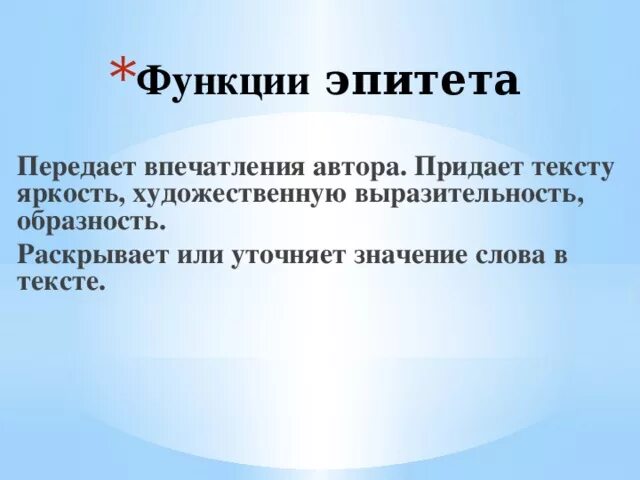 *Функции эпитета

Передает впечатления автора. Придает тексту яркость, художественную выразительность, образность.

Раскрывает или уточняет значение слова в тексте.